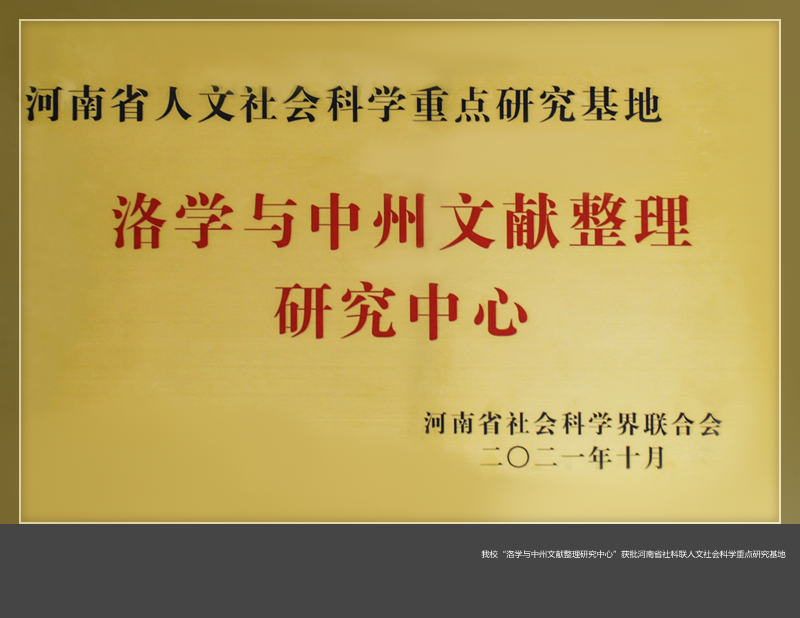 河南省人文社会科学重点研究基地

洛学与中州文献整理研究中心

河南省社会科学界联合会
二〇二一年十月

我校“洛学与中州文献整理研究中心”获批河南省社科联人文社会科学重点研究基地